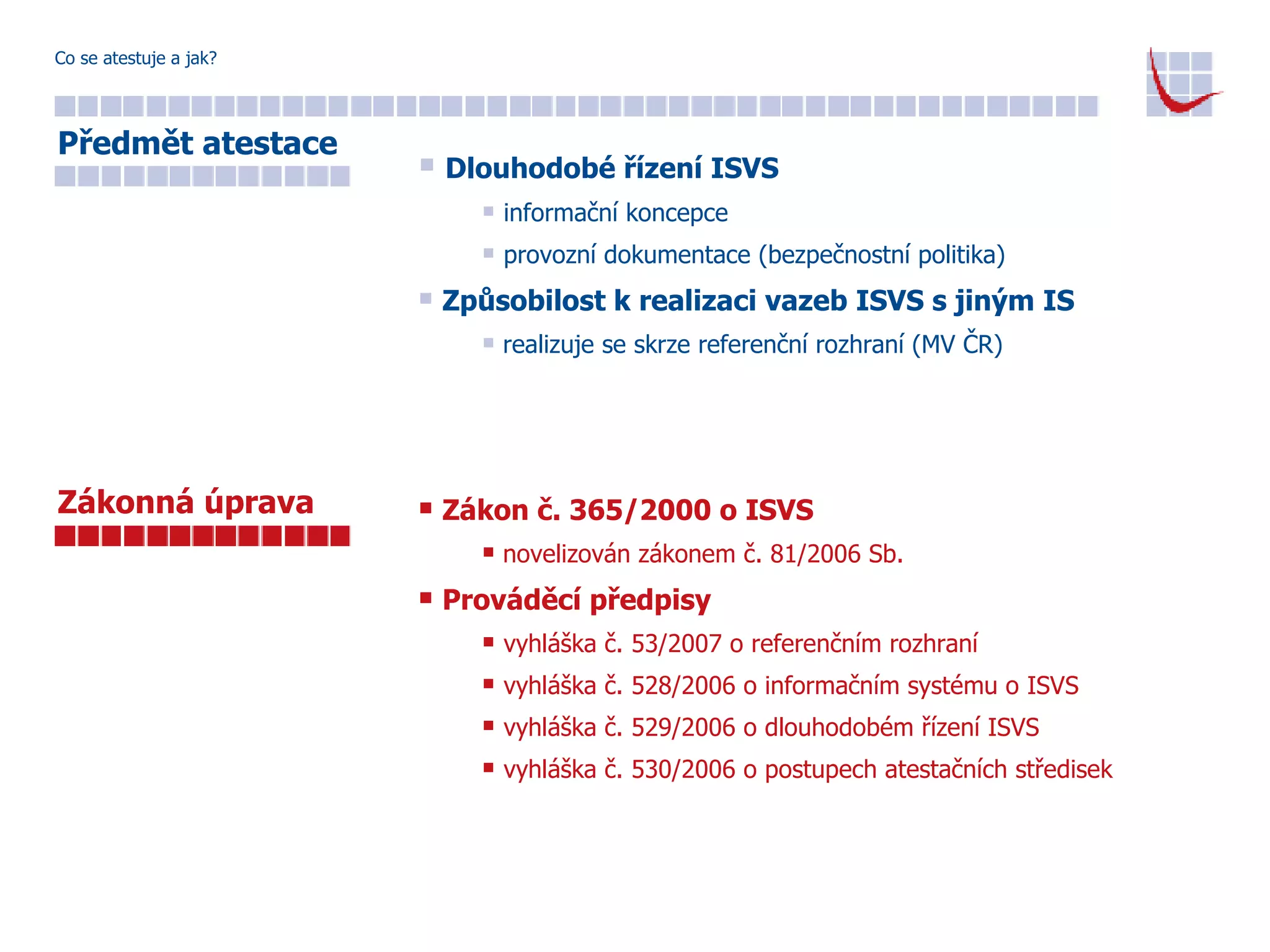 Co se atestuje a jak?

Předmět atestace

Dlouhodobé řízení ISVS

informační koncepce

provozní dokumentace (bezpečnostní politika)

Způsobilost k realizaci vazeb ISVS s jiným IS

realizuje se skrze referenční rozhraní (MV ČR)

Zákonná úprava

Zákon č. 365/2000 o ISVS

novelizován zákonem č. 81/2006 Sb.

Prováděcí předpisy

vyhláška č. 53/2007 o referenčním rozhraní

vyhláška č. 528/2006 o informačním systému o ISVS

vyhláška č. 529/2006 o dlouhodobém řízení ISVS

vyhláška č. 530/2006 o postupech atestačních středisek